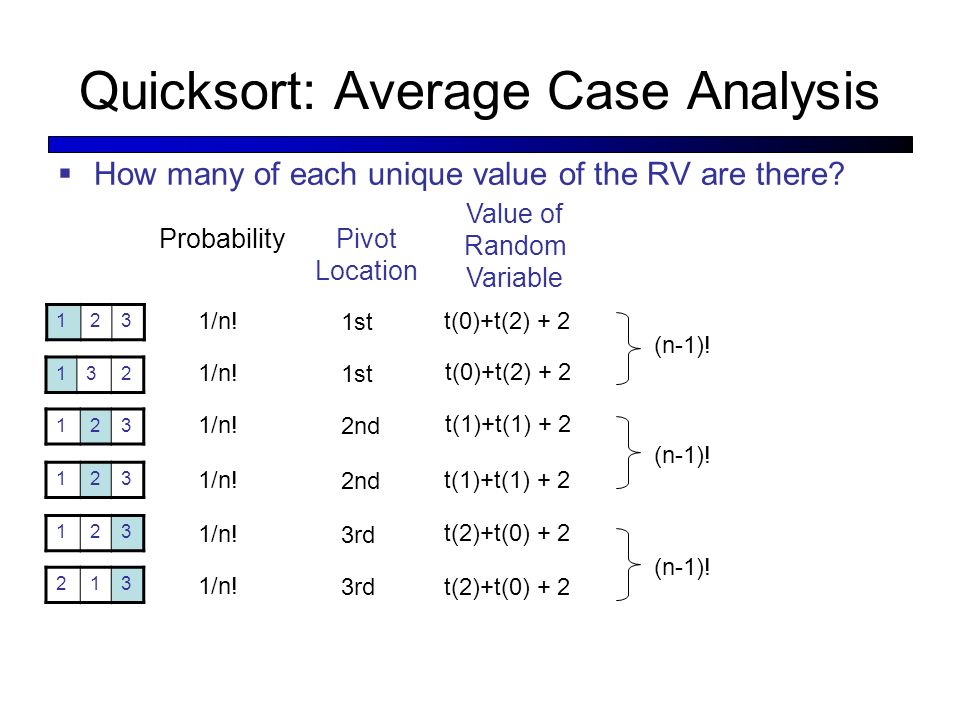 Quicksort: Average Case Analysis

▪ How many of each unique value of the RV are there?

| | Probability | Pivot Location | Value of Random Variable | |
|---|---|---|---|---|
| 1 2 3 | 1/n! | 1st | t(0)+t(2) + 2 | (n-1)! |
| 1 3 2 | 1/n! | 1st | t(0)+t(2) + 2 | |
| 1 2 3 | 1/n! | 2nd | t(1)+t(1) + 2 | (n-1)! |
| 1 2 3 | 1/n! | 2nd | t(1)+t(1) + 2 | |
| 1 2 3 | 1/n! | 3rd | t(2)+t(0) + 2 | (n-1)! |
| 2 1 3 | 1/n! | 3rd | t(2)+t(0) + 2 | |